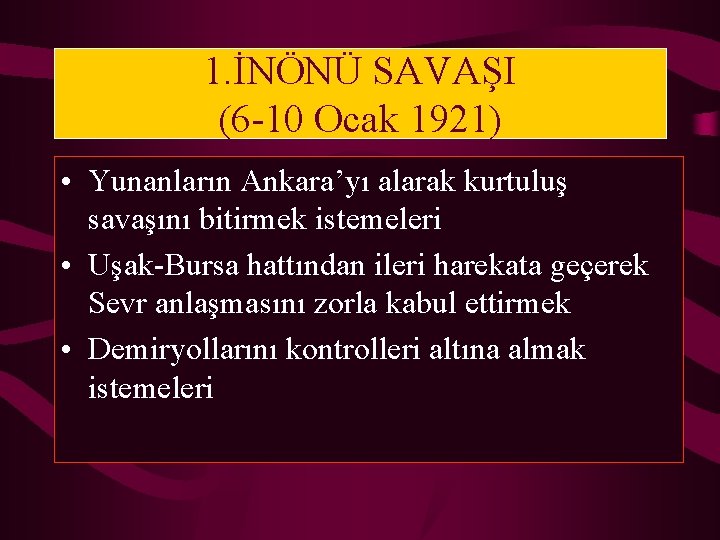 1.İNÖNÜ SAVAŞI
(6-10 Ocak 1921)

• Yunanların Ankara’yı alarak kurtuluş savaşını bitirmek istemeleri
• Uşak-Bursa hattından ileri harekata geçerek Sevr anlaşmasını zorla kabul ettirmek
• Demiryollarını kontrolleri altına almak istemeleri